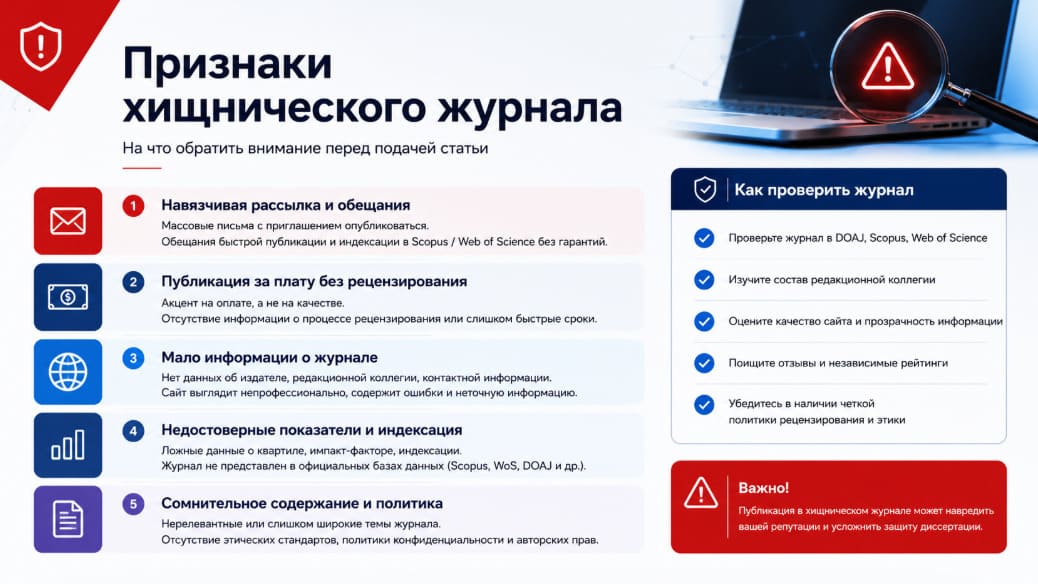 Признаки хищнического журнала

На что обратить внимание перед подачей статьи

1 Навязчивая рассылка и обещания
Массовые письма с приглашением опубликоваться.
Обещания быстрой публикации и индексации в Scopus / Web of Science без гарантий.

2 Публикация за плату без рецензирования
Акцент на оплате, а не на качестве.
Отсутствие информации о процессе рецензирования или слишком быстрые сроки.

3 Мало информации о журнале
Нет данных об издателе, редакционной коллегии, контактной информации.
Сайт выглядит непрофессионально, содержит ошибки и неточную информацию.

4 Недостоверные показатели и индексация
Ложные данные о квартиле, импакт-факторе, индексации.
Журнал не представлен в официальных базах данных (Scopus, WoS, DOAJ и др.).

5 Сомнительное содержание и политика
Нерелевантные или слишком широкие темы журнала.
Отсутствие этических стандартов, политики конфиденциальности и авторских прав.

Как проверить журнал

Проверьте журнал в DOAJ, Scopus, Web of Science

Изучите состав редакционной коллегии

Оцените качество сайта и прозрачность информации

Поищите отзывы и независимые рейтинги

Убедитесь в наличии четкой политики рецензирования и этики

Важно!
Публикация в хищническом журнале может навредить вашей репутации и усложнить защиту диссертации.